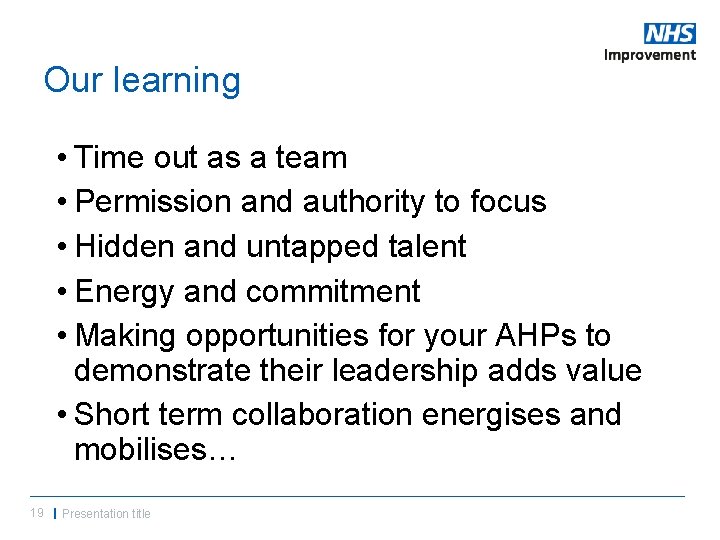 NHS
Improvement

Our learning

• Time out as a team
• Permission and authority to focus
• Hidden and untapped talent
• Energy and commitment
• Making opportunities for your AHPs to demonstrate their leadership adds value
• Short term collaboration energises and mobilises…

19 | Presentation title